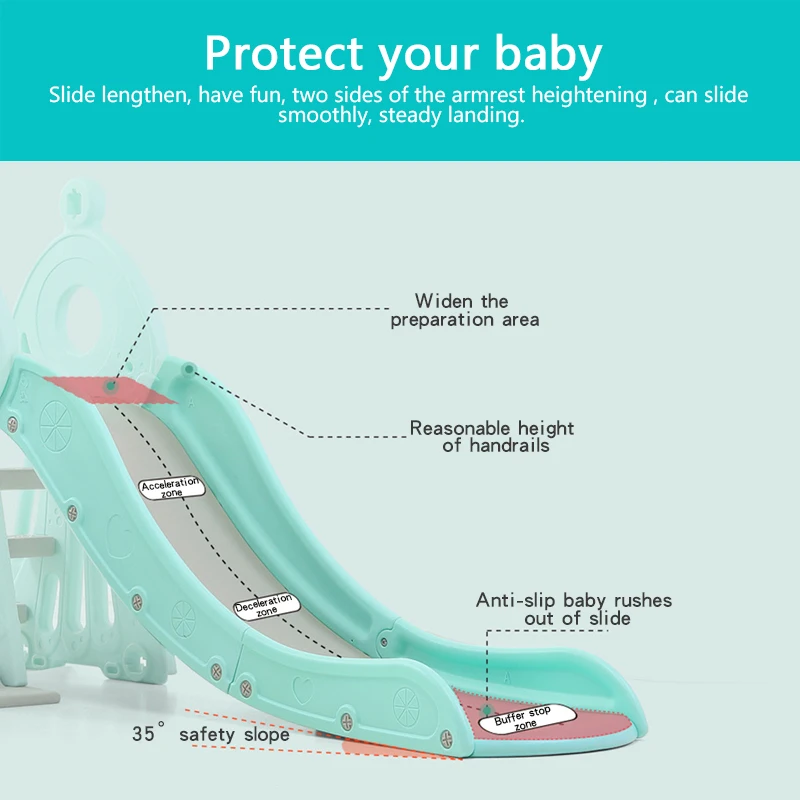 Protect your baby

Slide lengthen, have fun, two sides of the armrest heightening , can slide smoothly, steady landing.

Widen the preparation area

Reasonable height of handrails

Acceleration zone

Deceleration zone

Anti-slip baby rushes out of slide

Buffer stop zone

35° safety slope